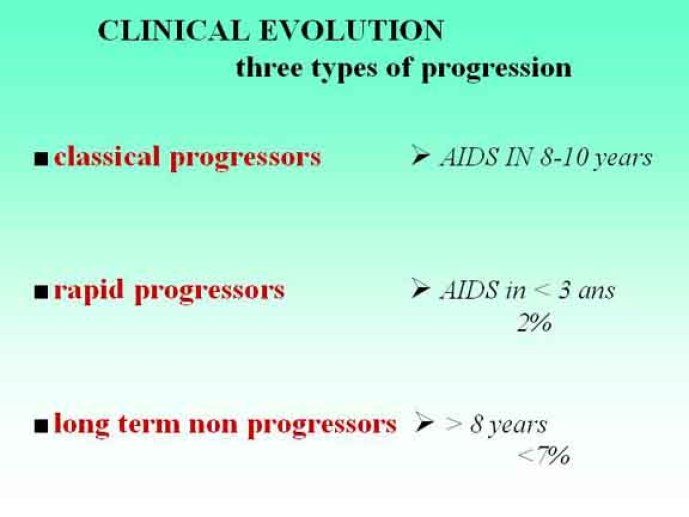 CLINICAL EVOLUTION
three types of progression

■ classical progressors ➢ AIDS IN 8-10 years

■ rapid progressors ➢ AIDS in < 3 ans
2%

■ long term non progressors ➢ > 8 years
<7%